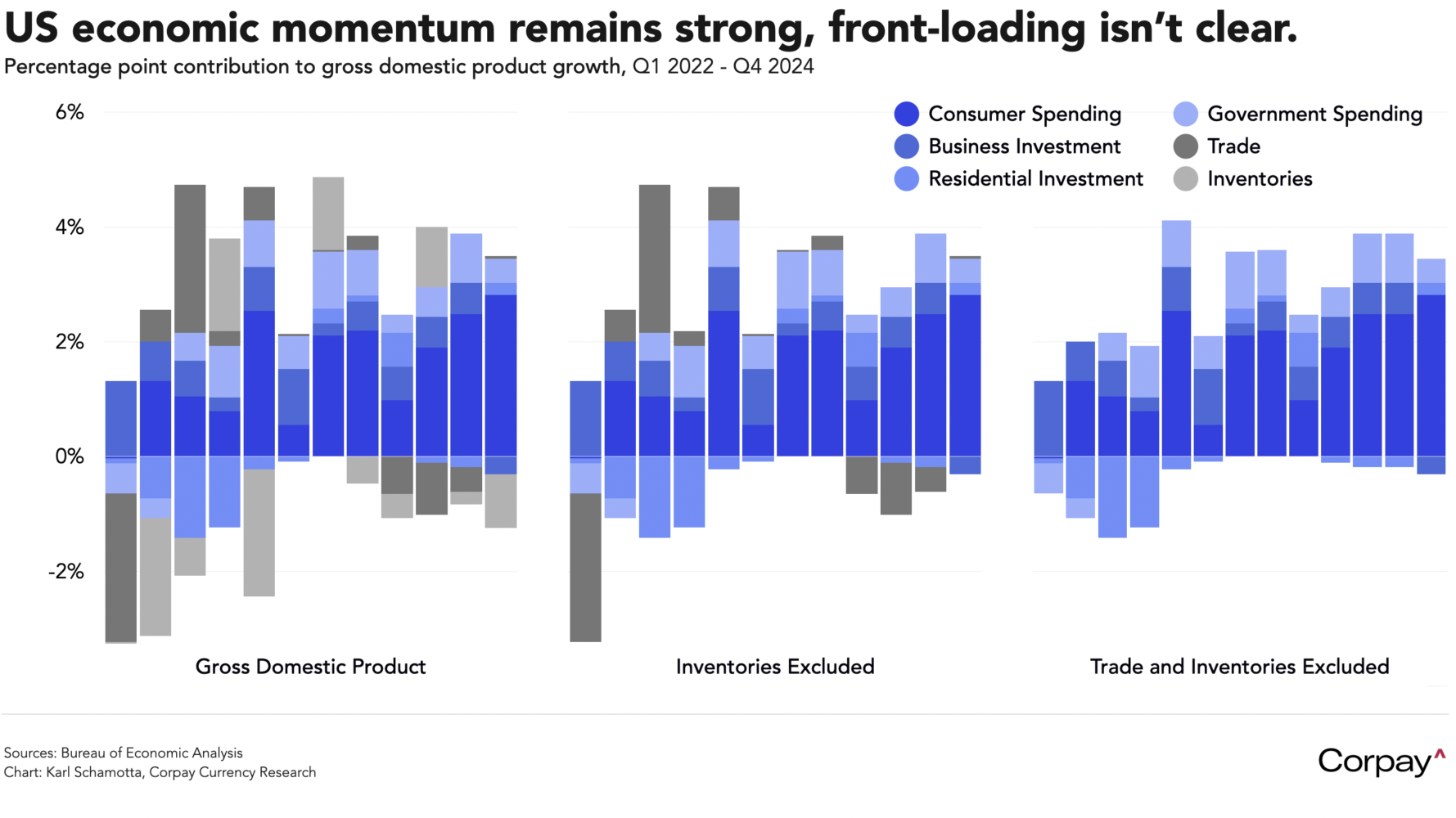 US economic momentum remains strong, front-loading isn't clear.
Percentage point contribution to gross domestic product growth, Q1 2022 - Q4 2024

Consumer Spending
Business Investment
Residential Investment
Government Spending
Trade
Inventories

6%
4%
2%
0%
-2%

Gross Domestic Product
Inventories Excluded
Trade and Inventories Excluded

Sources: Bureau of Economic Analysis
Chart: Karl Schamotta, Corpay Currency Research

Corpay^